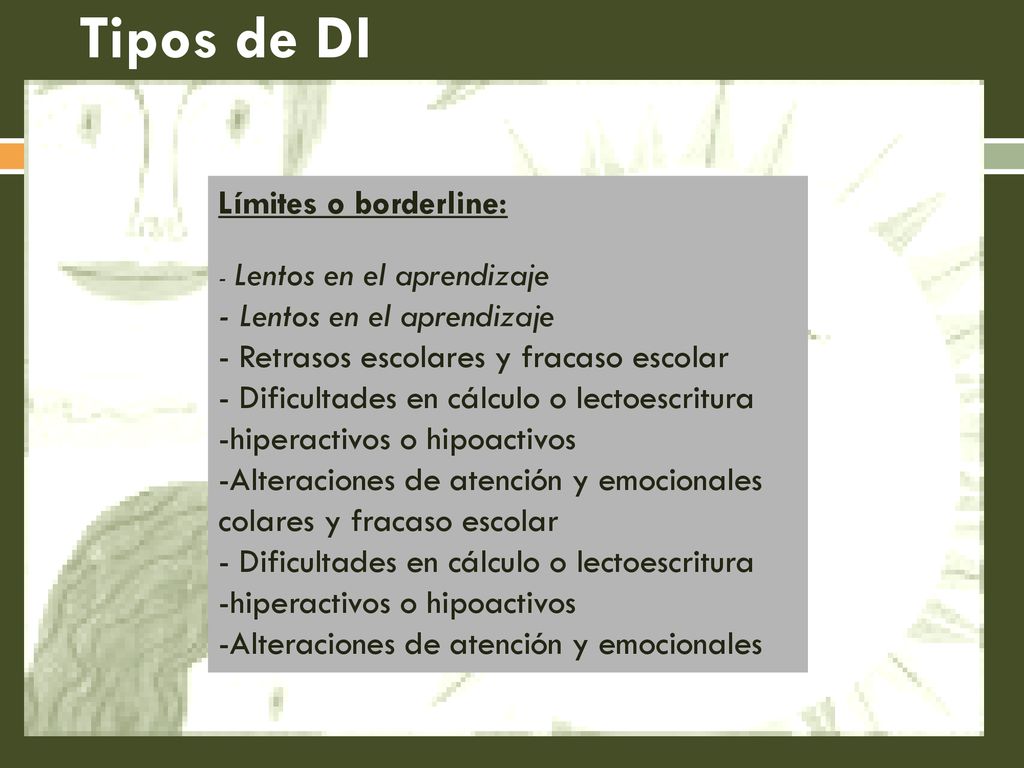 Tipos de DI

Límites o borderline:

- Lentos en el aprendizaje
- Lentos en el aprendizaje
- Retrasos escolares y fracaso escolar
- Dificultades en cálculo o lectoescritura
-hiperactivos o hipoactivos
-Alteraciones de atención y emocionales
colares y fracaso escolar
- Dificultades en cálculo o lectoescritura
-hiperactivos o hipoactivos
-Alteraciones de atención y emocionales